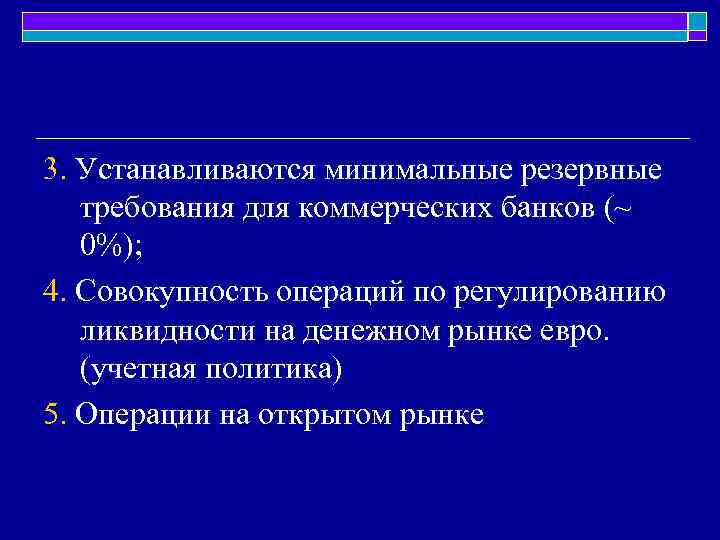 3. Устанавливаются минимальные резервные требования для коммерческих банков (~ 0%);

4. Совокупность операций по регулированию ликвидности на денежном рынке евро. (учетная политика)

5. Операции на открытом рынке